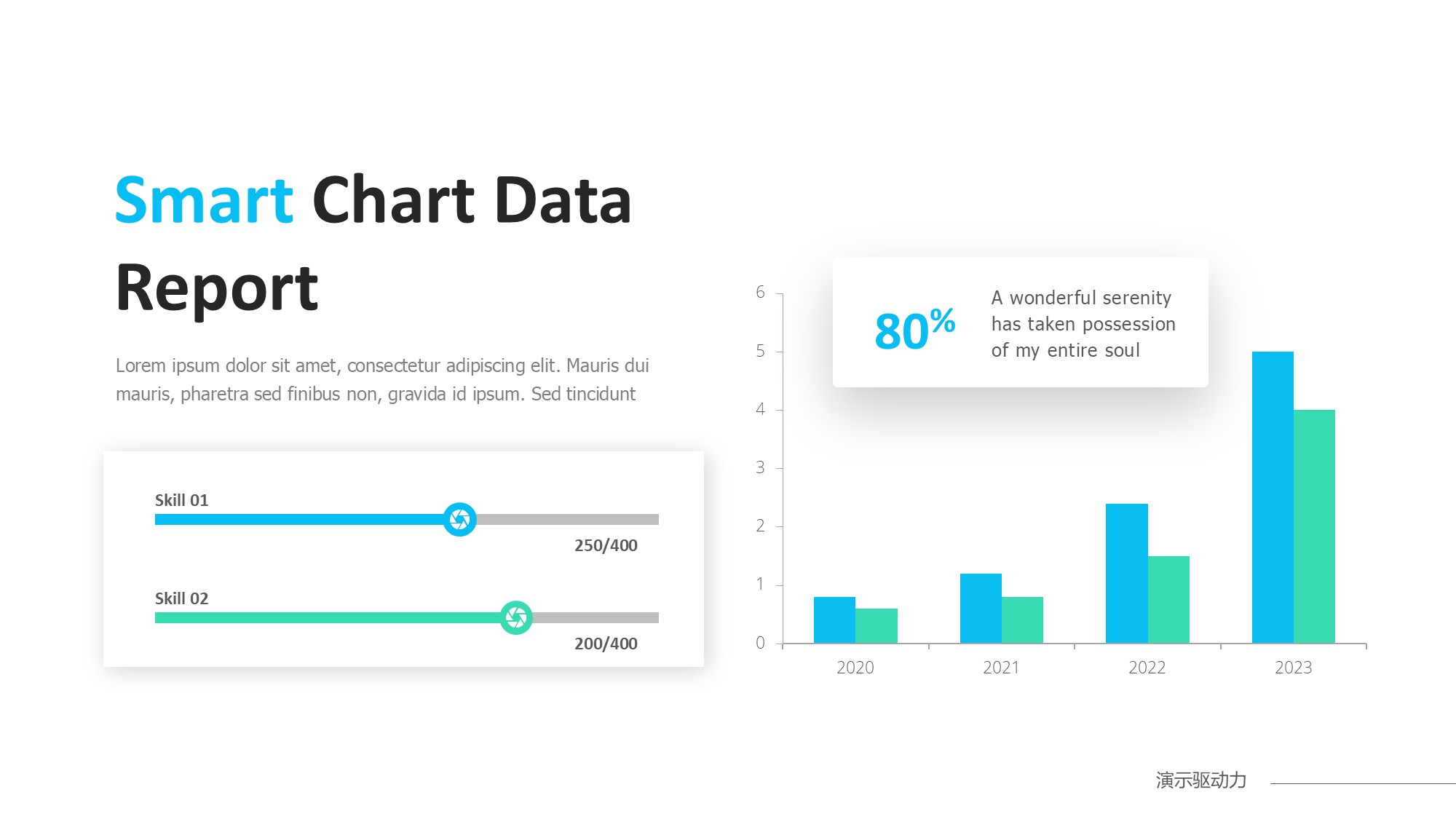 Smart Chart Data Report

Lorem ipsum dolor sit amet, consectetur adipiscing elit. Mauris dui mauris, pharetra sed finibus non, gravida id ipsum. Sed tincidunt

Skill 01

250/400

Skill 02

200/400

80%

A wonderful serenity has taken possession of my entire soul

6
5
4
3
2
1
0

2020
2021
2022
2023

演示驱动力